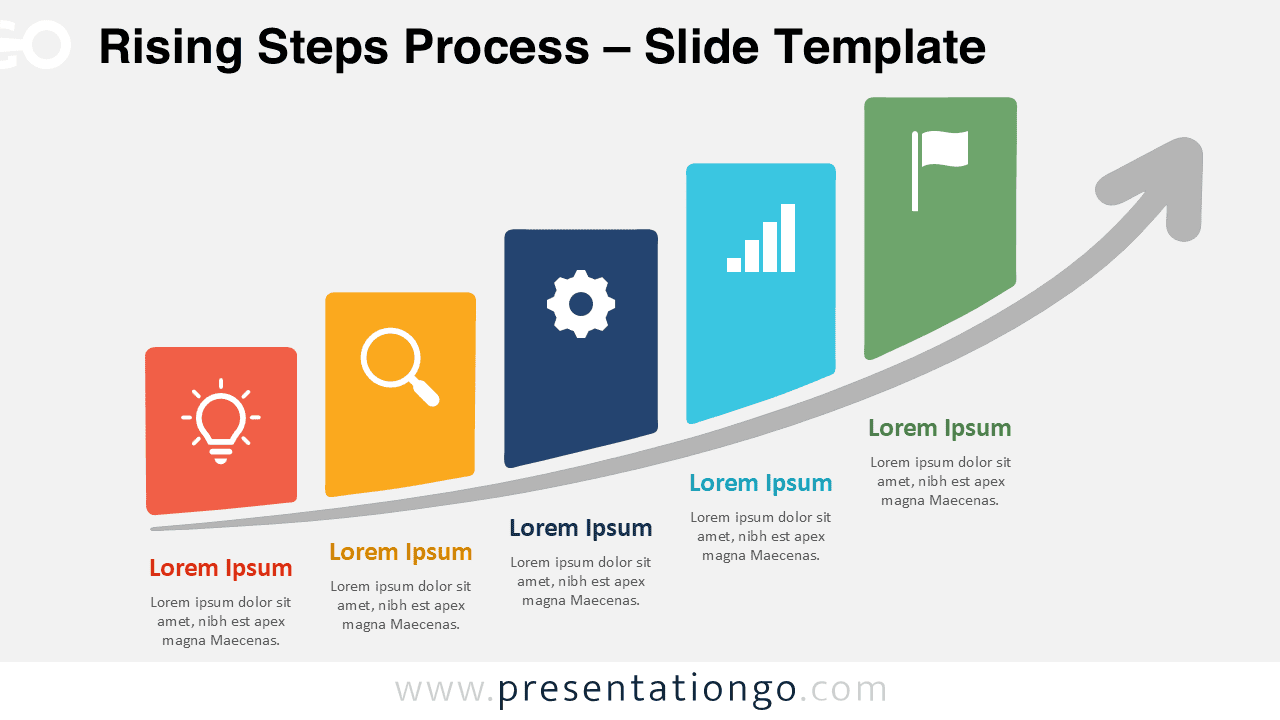 GO

Rising Steps Process – Slide Template

Lorem Ipsum

Lorem ipsum dolor sit amet, nibh est apex magna Maecenas.

Lorem Ipsum

Lorem ipsum dolor sit amet, nibh est apex magna Maecenas.

Lorem Ipsum

Lorem ipsum dolor sit amet, nibh est apex magna Maecenas.

Lorem Ipsum

Lorem ipsum dolor sit amet, nibh est apex magna Maecenas.

Lorem Ipsum

Lorem ipsum dolor sit amet, nibh est apex magna Maecenas.

www.presentationgo.com